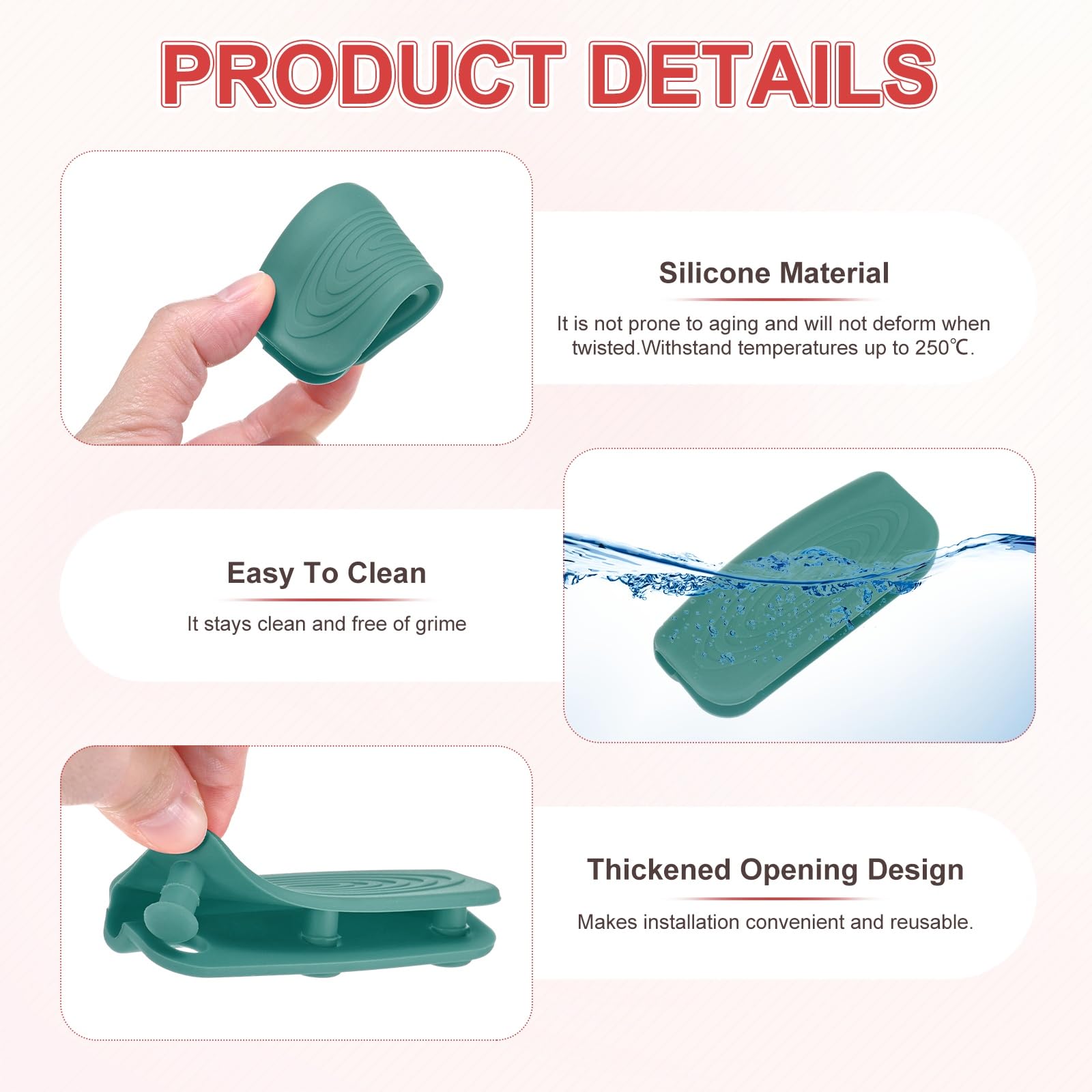 PRODUCT DETAILS

Silicone Material

It is not prone to aging and will not deform when twisted.Withstand temperatures up to 250℃.

Easy To Clean

It stays clean and free of grime

Thickened Opening Design

Makes installation convenient and reusable.